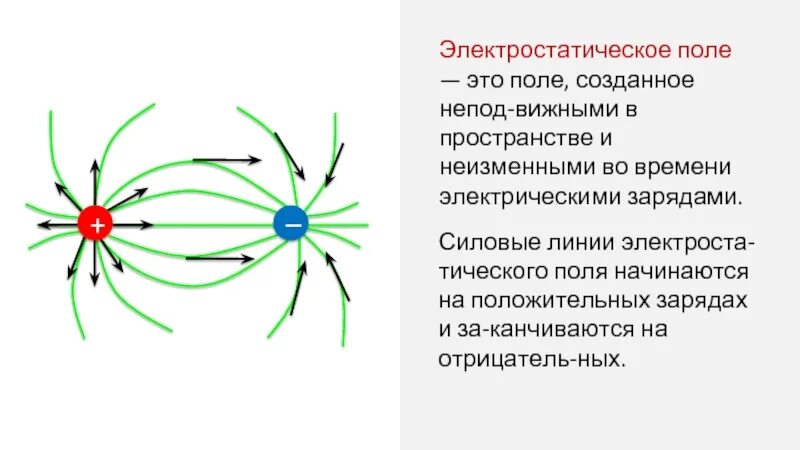 +

−

Электростатическое поле — это поле, созданное непод-вижными в пространстве и неизменными во времени электрическими зарядами.

Силовые линии электростатического поля начинаются на положительных зарядах и за-канчиваются на отрицатель-ных.